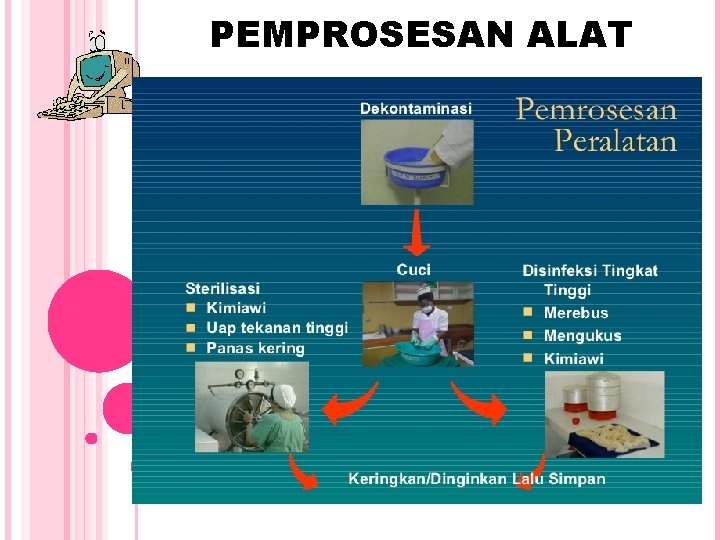 PEMPROSESAN ALAT

Pemrosesan Peralatan

Dekontaminasi

Cuci

Sterilisasi
- Kimiawi
- Uap tekanan tinggi
- Panas kering

Disinfeksi Tingkat Tinggi
- Merebus
- Mengukus
- Kimiawi

Keringkan/Dinginkan Lalu Simpan